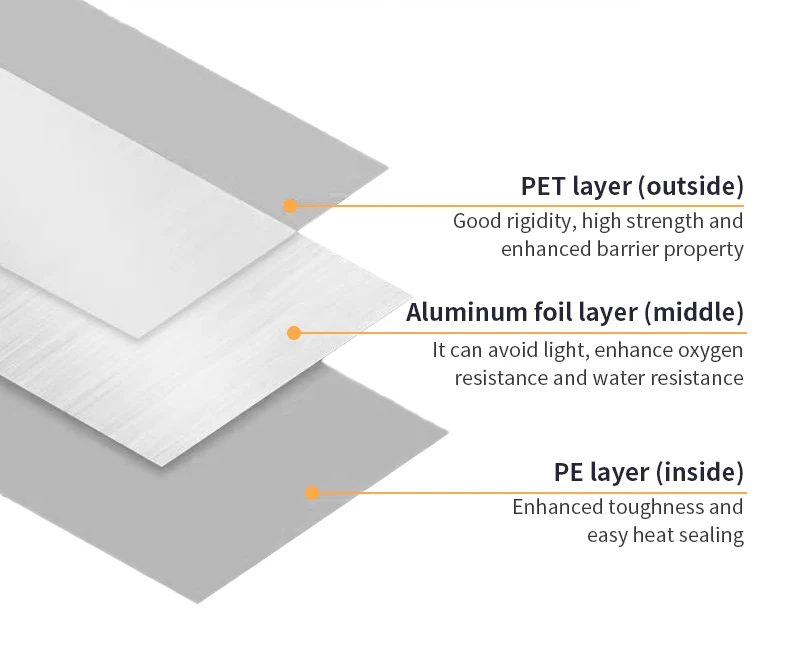 PET layer (outside)
Good rigidity, high strength and enhanced barrier property

Aluminum foil layer (middle)
It can avoid light, enhance oxygen resistance and water resistance

PE layer (inside)
Enhanced toughness and easy heat sealing